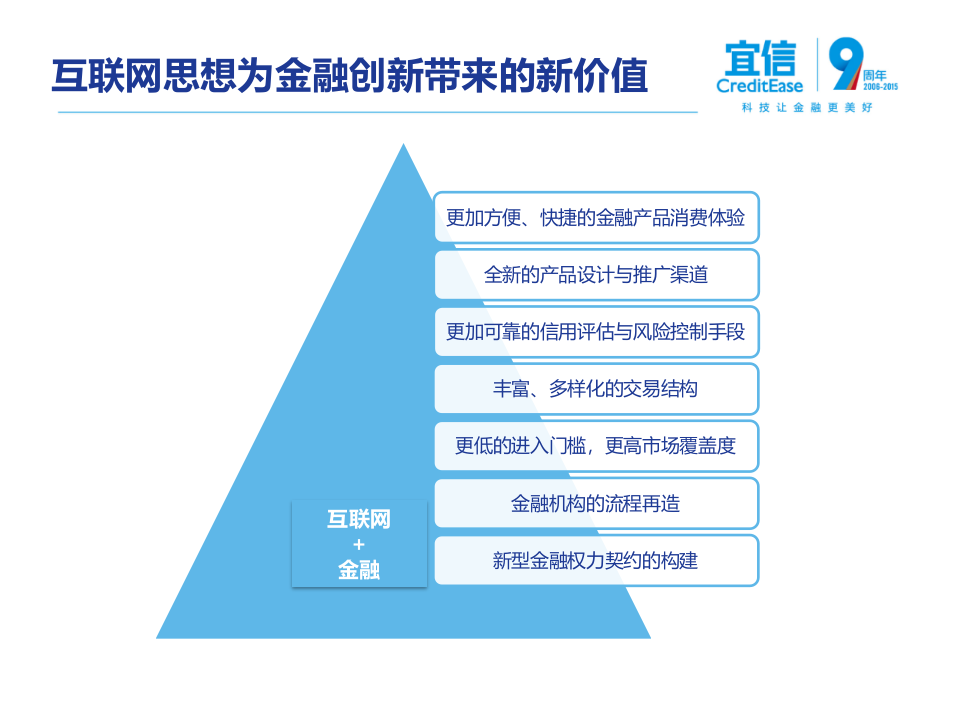 互联网思想为金融创新带来的新价值

宜信 CreditEase 9 周年 2006-2015 科技让金融更美好

更加方便、快捷的金融产品消费体验

全新的产品设计与推广渠道

更加可靠的信用评估与风险控制手段

丰富、多样化的交易结构

更低的进入门槛，更高市场覆盖度

金融机构的流程再造

新型金融权力契约的构建

互联网
+
金融